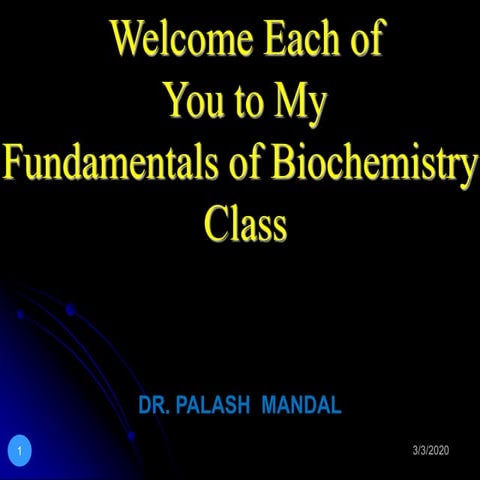 Welcome Each of You to My Fundamentals of Biochemistry Class

DR. PALASH MANDAL

1

3/3/2020